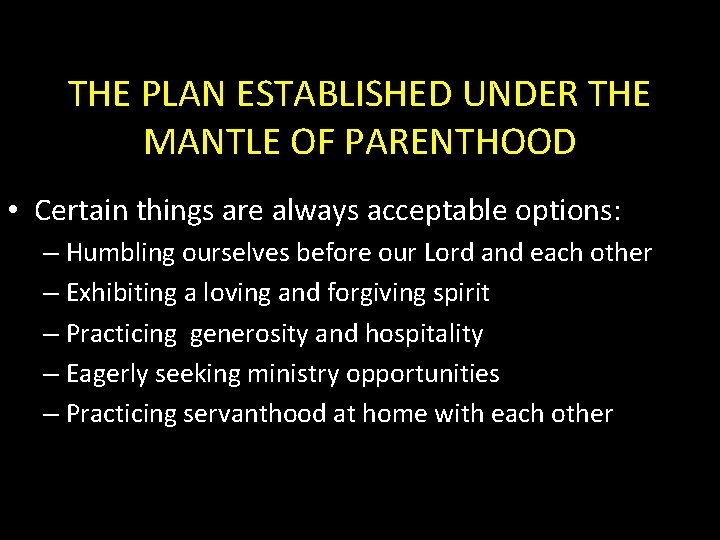 THE PLAN ESTABLISHED UNDER THE MANTLE OF PARENTHOOD

• Certain things are always acceptable options:
– Humbling ourselves before our Lord and each other
– Exhibiting a loving and forgiving spirit
– Practicing generosity and hospitality
– Eagerly seeking ministry opportunities
– Practicing servanthood at home with each other